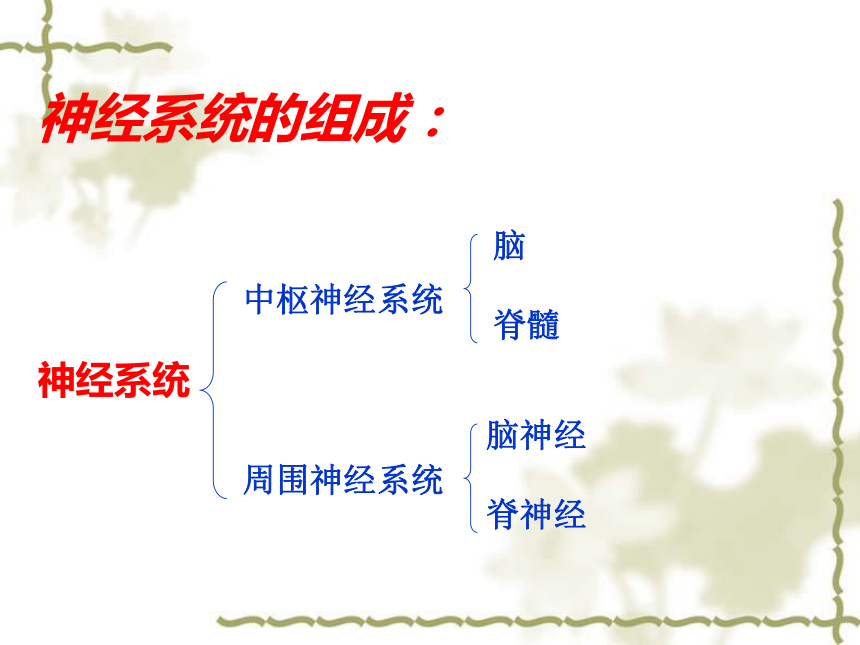 神经系统的组成：

神经系统

中枢神经系统

脑

脊髓

周围神经系统

脑神经

脊神经